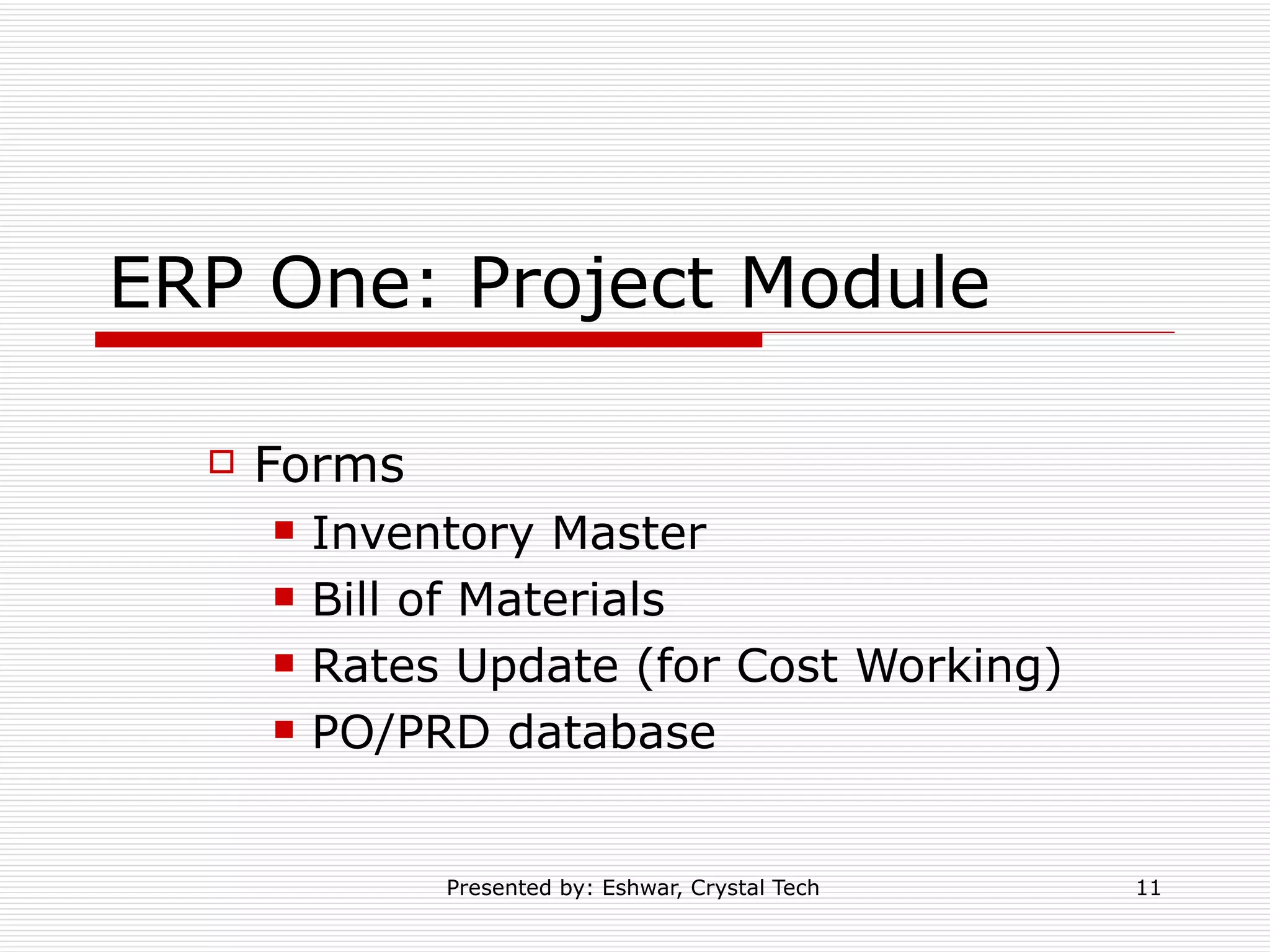 ERP One: Project Module

Forms

Inventory Master

Bill of Materials

Rates Update (for Cost Working)

PO/PRD database

Presented by: Eshwar, Crystal Tech

11